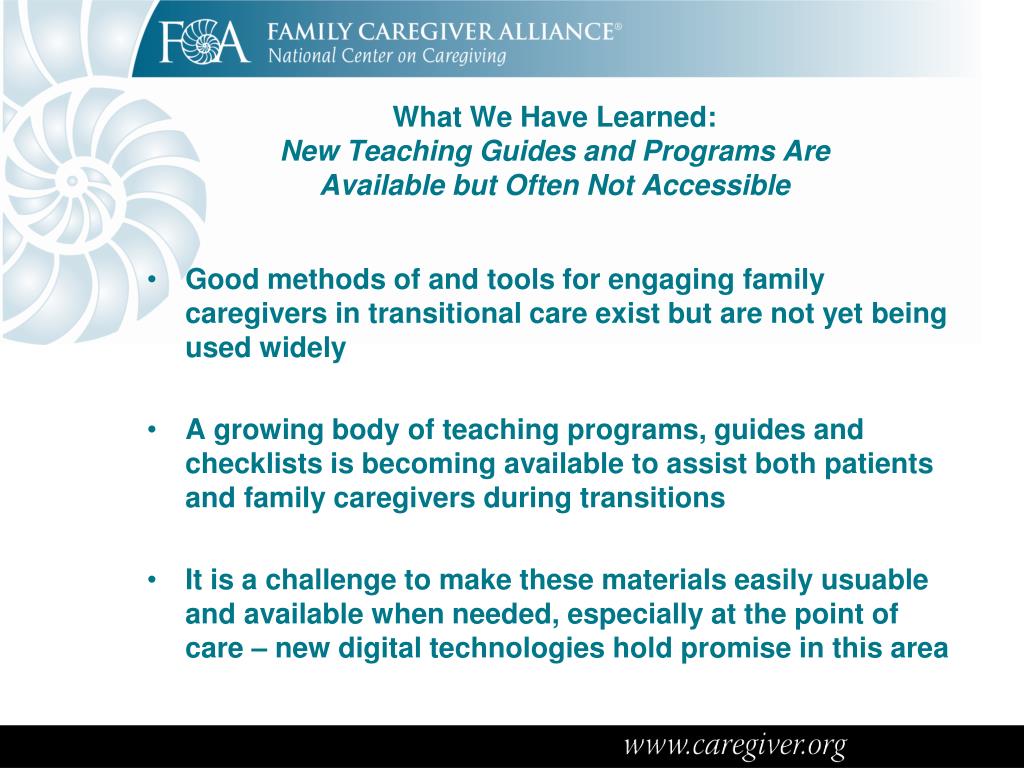 FCA FAMILY CAREGIVER ALLIANCE®
National Center on Caregiving

What We Have Learned:
New Teaching Guides and Programs Are Available but Often Not Accessible

• Good methods of and tools for engaging family caregivers in transitional care exist but are not yet being used widely

• A growing body of teaching programs, guides and checklists is becoming available to assist both patients and family caregivers during transitions

• It is a challenge to make these materials easily usuable and available when needed, especially at the point of care – new digital technologies hold promise in this area

www.caregiver.org